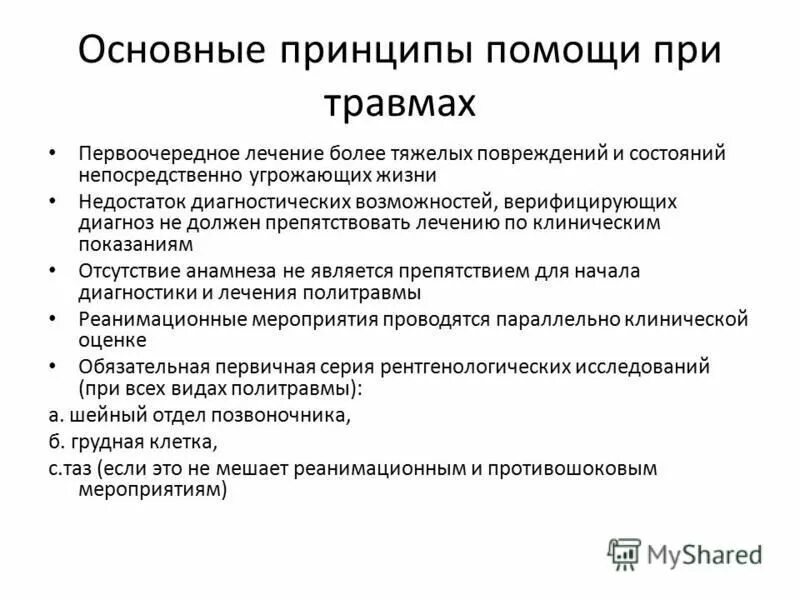 Основные принципы помощи при травмах

• Первоочередное лечение более тяжелых повреждений и состояний непосредственно угрожающих жизни
• Недостаток диагностических возможностей, верифицирующих диагноз не должен препятствовать лечению по клиническим показаниям
• Отсутствие анамнеза не является препятствием для начала диагностики и лечения политравмы
• Реанимационные мероприятия проводятся параллельно клинической оценке
• Обязательная первичная серия рентгенологических исследований (при всех видах политравмы):
а. шейный отдел позвоночника,
б. грудная клетка,
с.таз (если это не мешает реанимационным и противошоковым мероприятиям)

MyShared